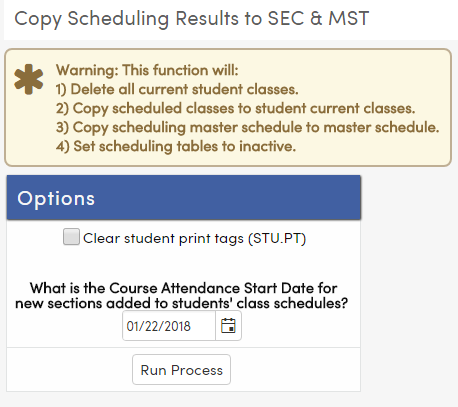 Copy Scheduling Results to SEC & MST

Warning: This function will:
1) Delete all current student classes.
2) Copy scheduled classes to student current classes.
3) Copy scheduling master schedule to master schedule.
4) Set scheduling tables to inactive.

Options

Clear student print tags (STU.PT)

What is the Course Attendance Start Date for new sections added to students' class schedules?

01/22/2018

Run Process